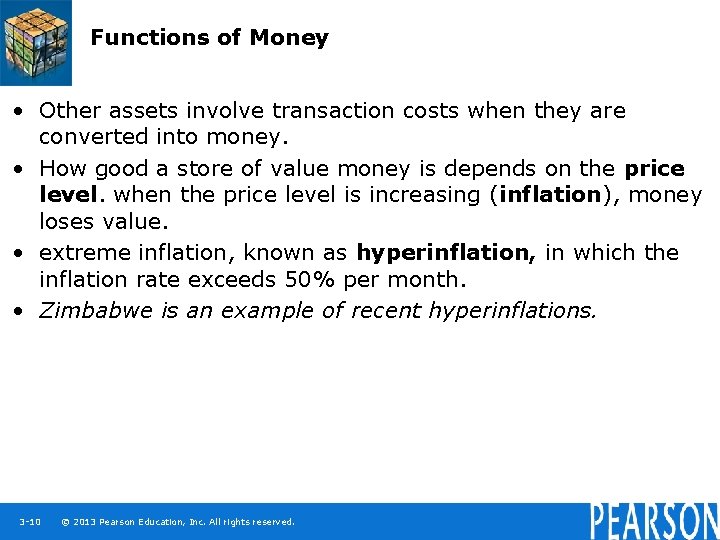 Functions of Money

• Other assets involve transaction costs when they are converted into money.

• How good a store of value money is depends on the price level. when the price level is increasing (inflation), money loses value.

• extreme inflation, known as hyperinflation, in which the inflation rate exceeds 50% per month.

• Zimbabwe is an example of recent hyperinflations.

3-10 © 2013 Pearson Education, Inc. All rights reserved.

PEARSON